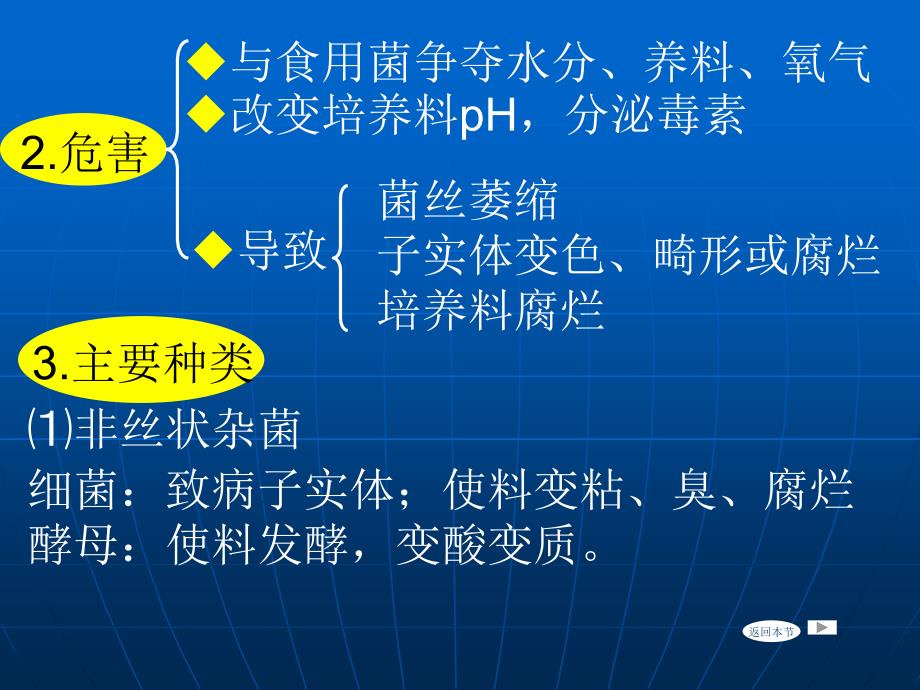 2.危害

◆与食用菌争夺水分、养料、氧气
◆改变培养料pH，分泌毒素
◆导致
菌丝萎缩
子实体变色、畸形或腐烂
培养料腐烂

3.主要种类

⑴非丝状杂菌
细菌：致病子实体；使料变粘、臭、腐烂
酵母：使料发酵，变酸变质。

返回本节